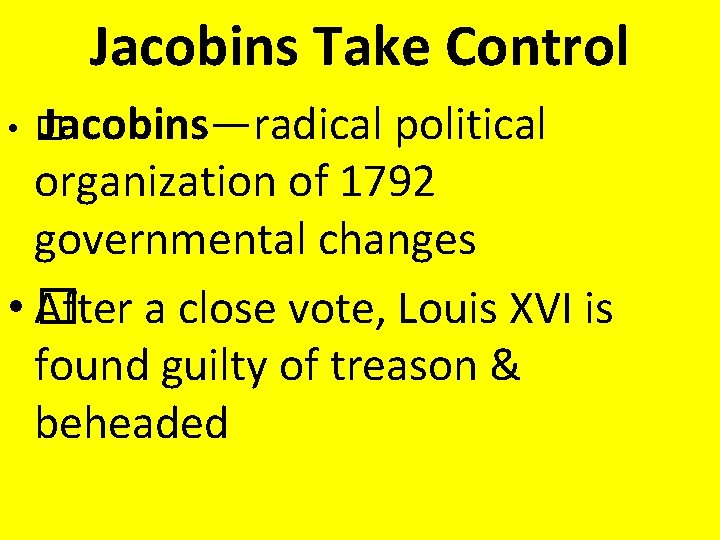 Jacobins Take Control

• Jacobins—radical political organization of 1792 governmental changes

• After a close vote, Louis XVI is found guilty of treason & beheaded